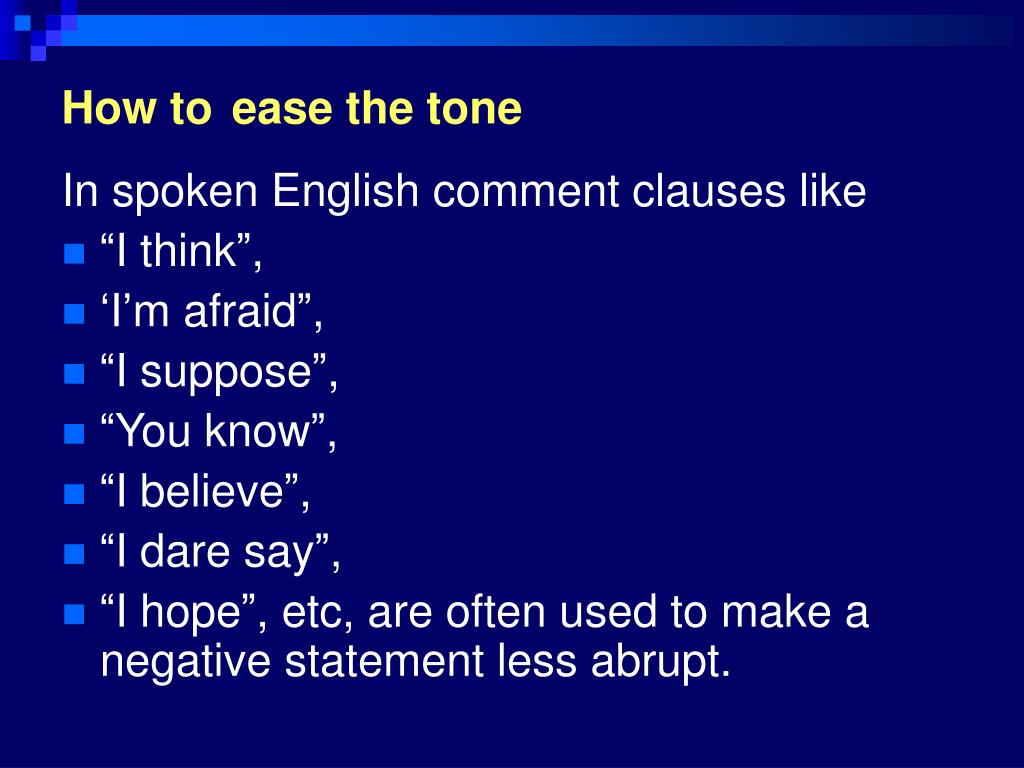 How to ease the tone

In spoken English comment clauses like

- “I think”,
- ‘I’m afraid”,
- “I suppose”,
- “You know”,
- “I believe”,
- “I dare say”,
- “I hope”, etc, are often used to make a negative statement less abrupt.